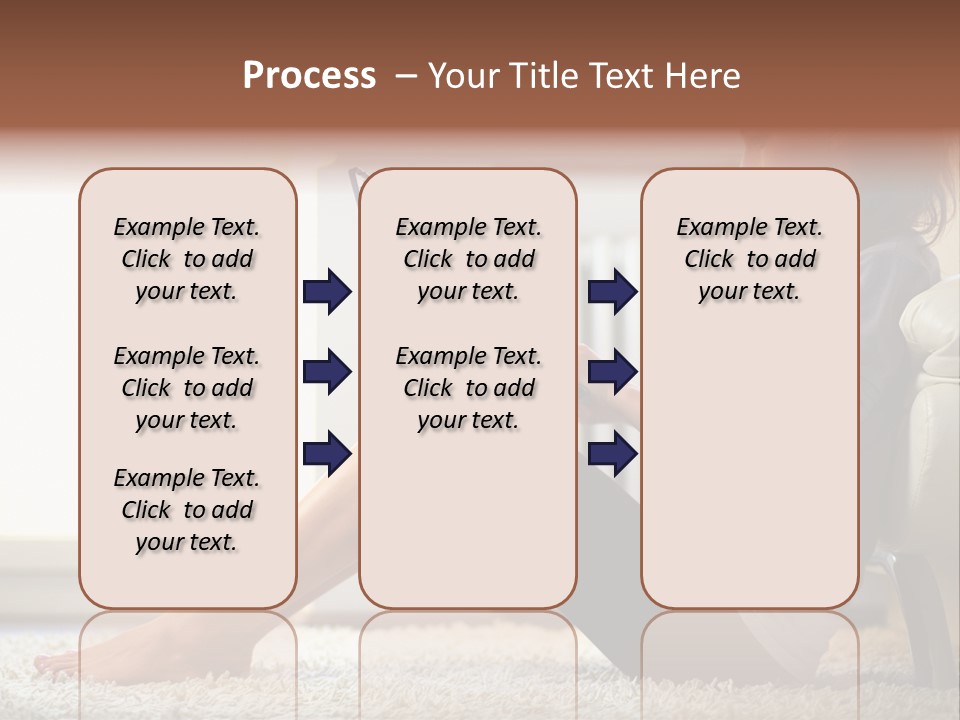 Process – Your Title Text Here

Example Text. Click to add your text.

Example Text. Click to add your text.

Example Text. Click to add your text.

Example Text. Click to add your text.

Example Text. Click to add your text.

Example Text. Click to add your text.